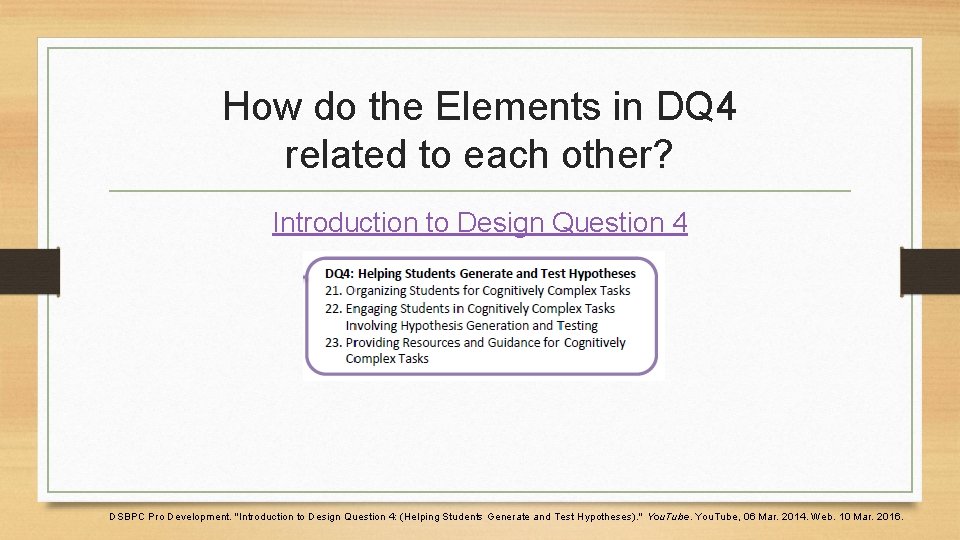 How do the Elements in DQ4 related to each other?

Introduction to Design Question 4

DQ4: Helping Students Generate and Test Hypotheses
21. Organizing Students for Cognitively Complex Tasks
22. Engaging Students in Cognitively Complex Tasks Involving Hypothesis Generation and Testing
23. Providing Resources and Guidance for Cognitively Complex Tasks

DSBPC Pro Development. "Introduction to Design Question 4: (Helping Students Generate and Test Hypotheses)." YouTube. YouTube, 06 Mar. 2014. Web. 10 Mar. 2016.